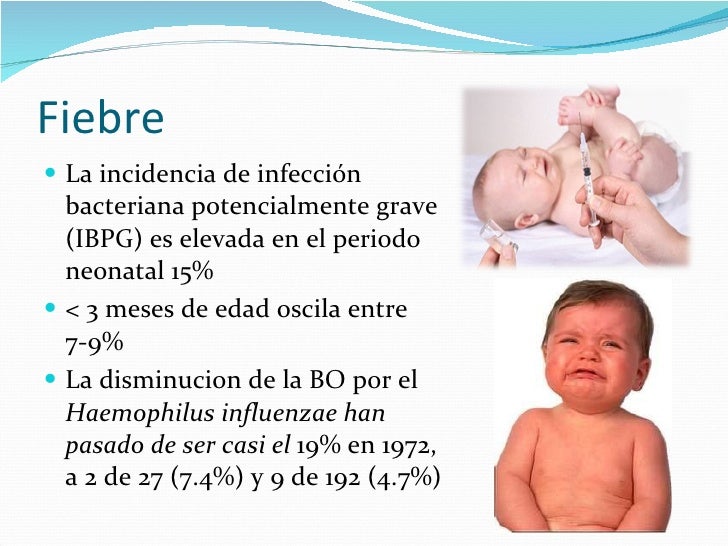 Fiebre

• La incidencia de infección bacteriana potencialmente grave (IBPG) es elevada en el periodo neonatal 15%
• < 3 meses de edad oscila entre 7-9%
• La disminucion de la BO por el Haemophilus influenzae han pasado de ser casi el 19% en 1972, a 2 de 27 (7.4%) y 9 de 192 (4.7%)